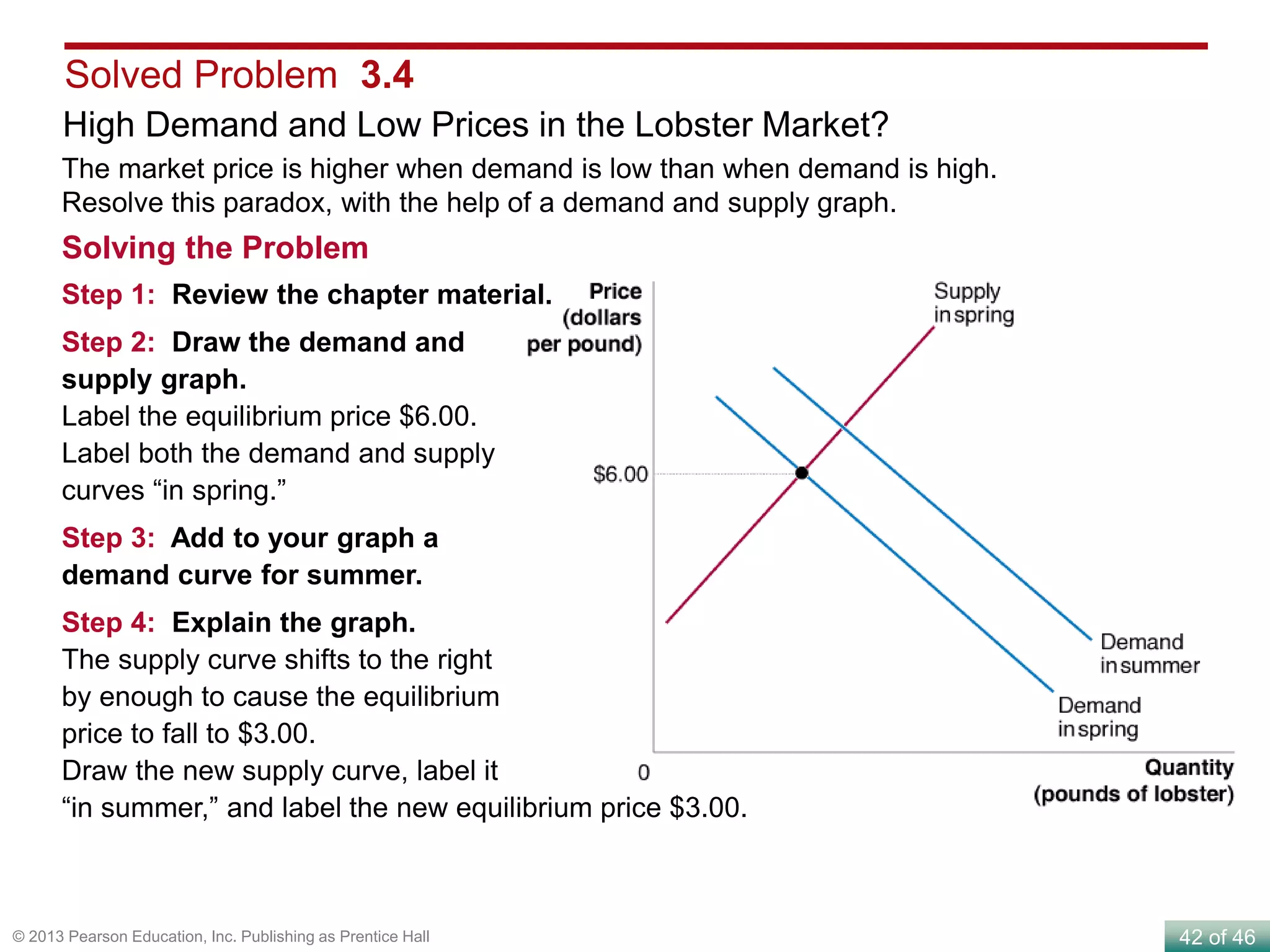 Solved Problem 3.4

High Demand and Low Prices in the Lobster Market?

The market price is higher when demand is low than when demand is high. Resolve this paradox, with the help of a demand and supply graph.

Solving the Problem

Step 1: Review the chapter material.

Step 2: Draw the demand and supply graph.
Label the equilibrium price \$6.00. Label both the demand and supply curves “in spring.”

Step 3: Add to your graph a demand curve for summer.

Step 4: Explain the graph.
The supply curve shifts to the right by enough to cause the equilibrium price to fall to \$3.00.
Draw the new supply curve, label it “in summer,” and label the new equilibrium price \$3.00.

Price (dollars per pound)

Supply in spring

\$6.00

Demand in summer

Demand in spring

0

Quantity (pounds of lobster)

© 2013 Pearson Education, Inc. Publishing as Prentice Hall

42 of 46